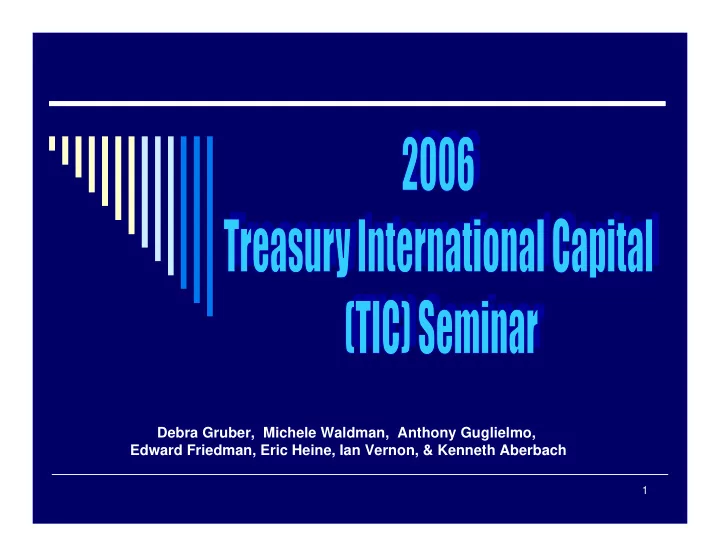 2006
Treasury International Capital
(TIC) Seminar

Debra Gruber, Michele Waldman, Anthony Guglielmo,
Edward Friedman, Eric Heine, Ian Vernon, & Kenneth Aberbach

1